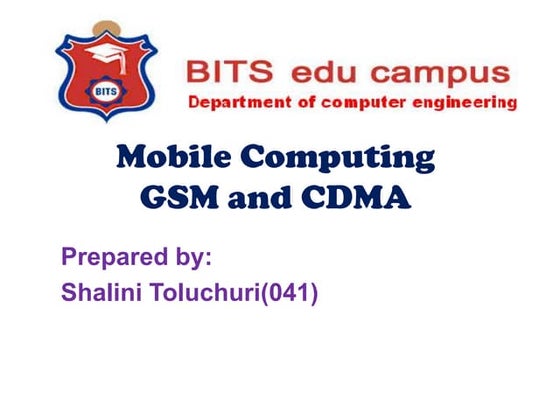 BITS

BITS edu campus
Department of computer engineering

Mobile Computing
GSM and CDMA

Prepared by:
Shalini Toluchuri(041)